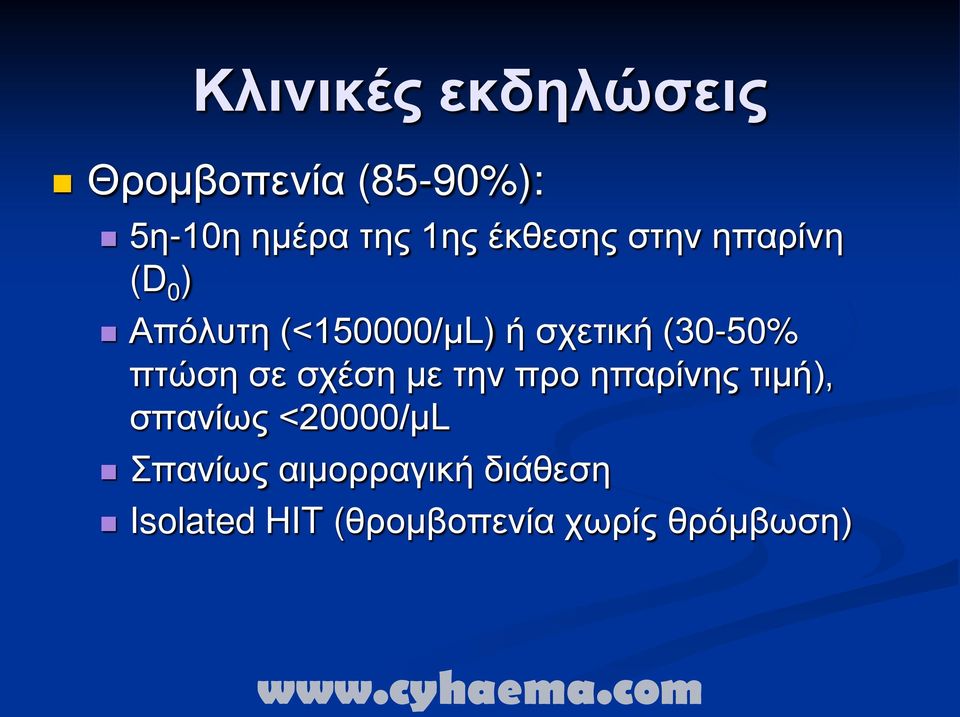 Κλινικές εκδηλώσεις

Θρομβοπενία (85-90%):

5η-10η ημέρα της 1ης έκθεσης στην ηπαρίνη ($D_0$)

Απόλυτη (<150000/μL) ή σχετική (30-50% πτώση σε σχέση με την προ ηπαρίνης τιμή), σπανίως <20000/μL

Σπανίως αιμορραγική διάθεση

Isolated HIT (θρομβοπενία χωρίς θρόμβωση)

www.cyhaema.com